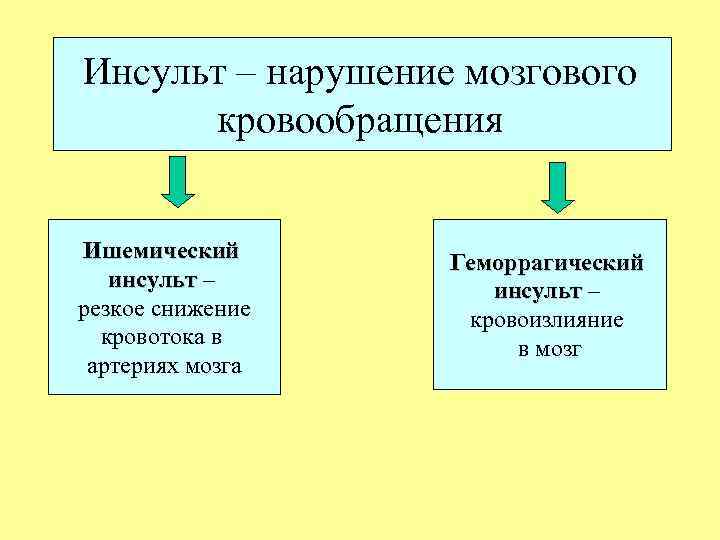 Инсульт – нарушение мозгового кровообращения

Ишемический инсульт – резкое снижение кровотока в артериях мозга

Геморрагический инсульт – кровоизлияние в мозг